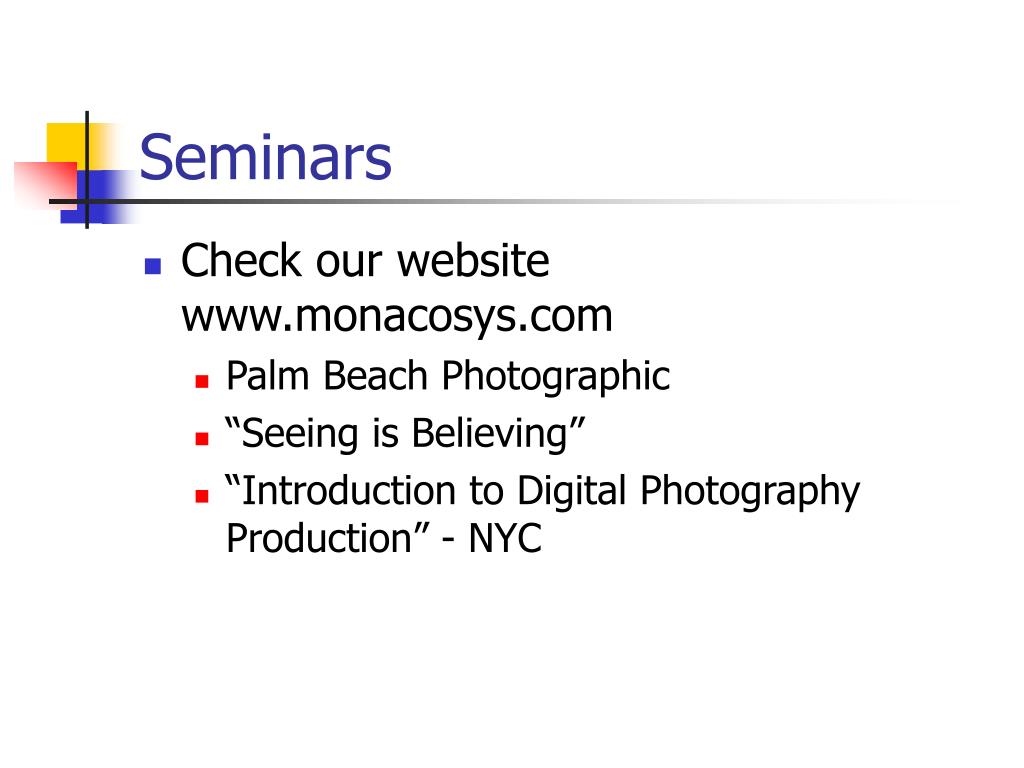 Seminars

- Check our website www.monacosys.com
  - Palm Beach Photographic
  - “Seeing is Believing”
  - “Introduction to Digital Photography Production” - NYC